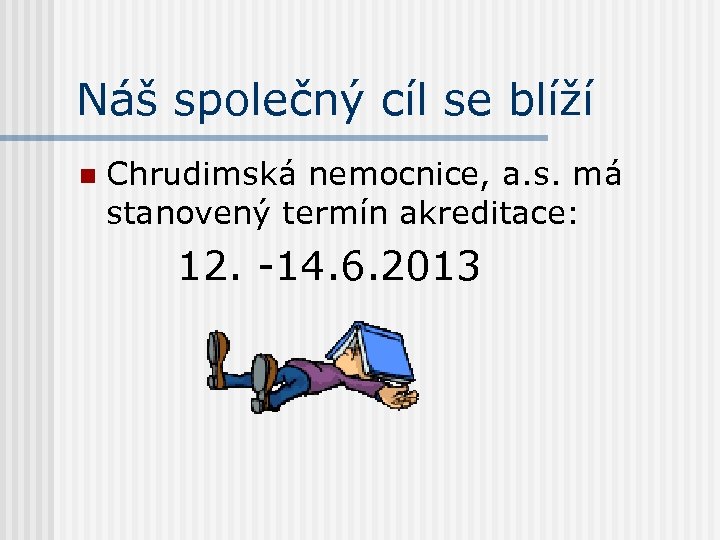 Náš společný cíl se blíží

Chrudimská nemocnice, a.s. má stanovený termín akreditace:

12. -14.6.2013